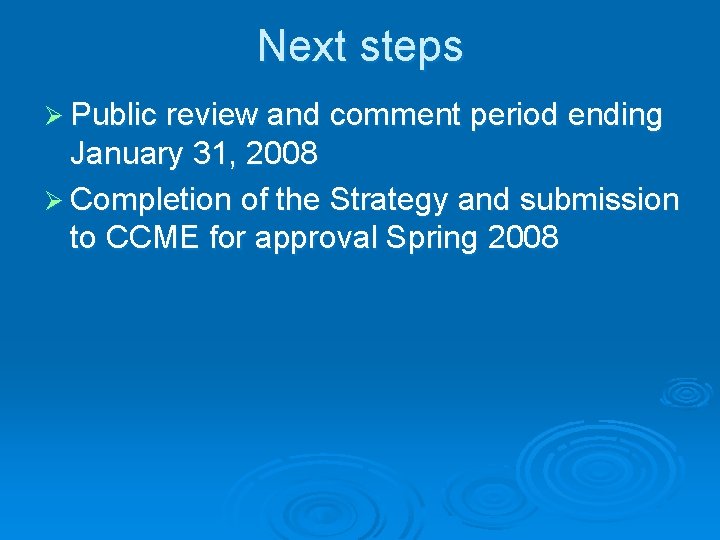 Next steps

➢ Public review and comment period ending January 31, 2008

➢ Completion of the Strategy and submission to CCME for approval Spring 2008